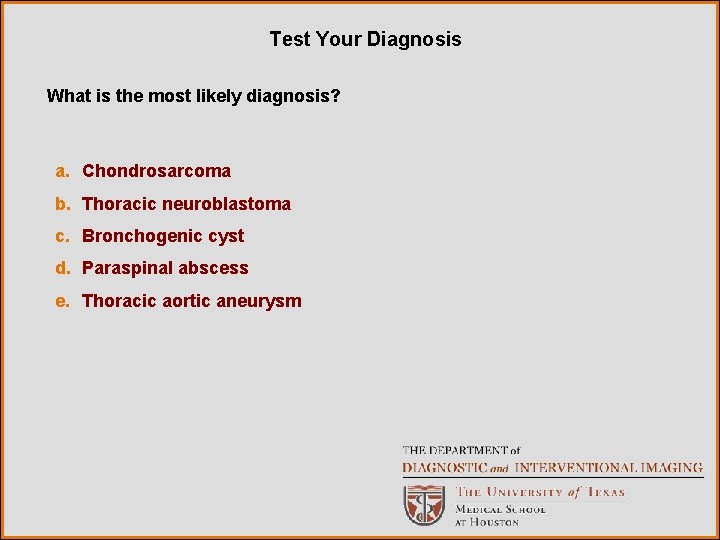 Test Your Diagnosis

What is the most likely diagnosis?

a. Chondrosarcoma
b. Thoracic neuroblastoma
c. Bronchogenic cyst
d. Paraspinal abscess
e. Thoracic aortic aneurysm

THE DEPARTMENT of
DIAGNOSTIC and INTERVENTIONAL IMAGING

THE UNIVERSITY of TEXAS
MEDICAL SCHOOL
AT HOUSTON